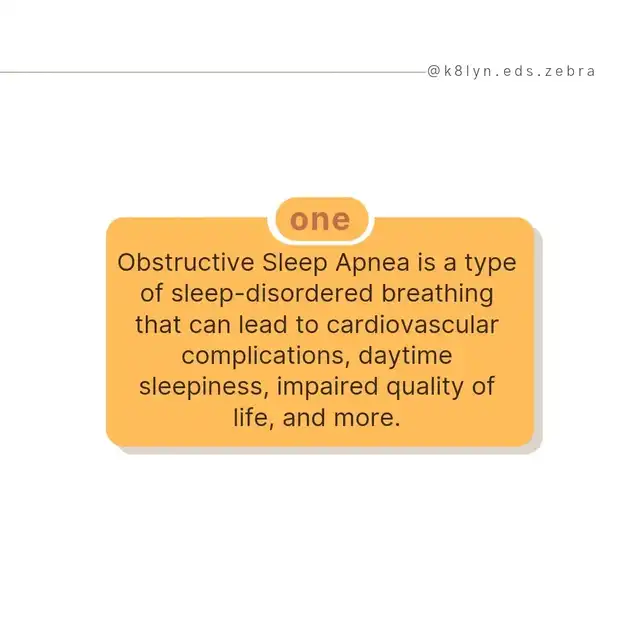 @k8lyn.eds.zebra

one

Obstructive Sleep Apnea is a type of sleep-disordered breathing that can lead to cardiovascular complications, daytime sleepiness, impaired quality of life, and more.